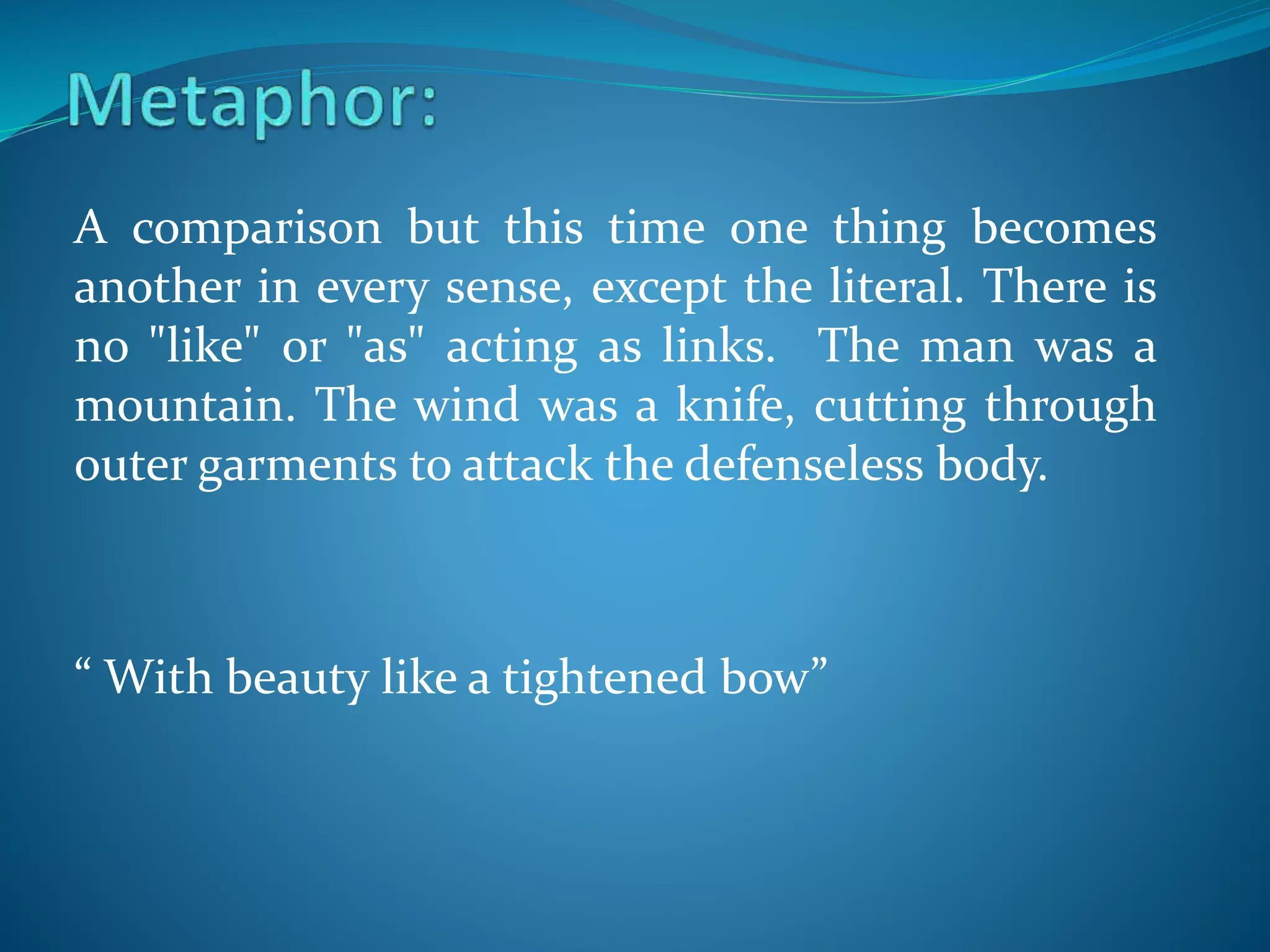 Metaphor:

A comparison but this time one thing becomes another in every sense, except the literal. There is no "like" or "as" acting as links. The man was a mountain. The wind was a knife, cutting through outer garments to attack the defenseless body.

“ With beauty like a tightened bow”